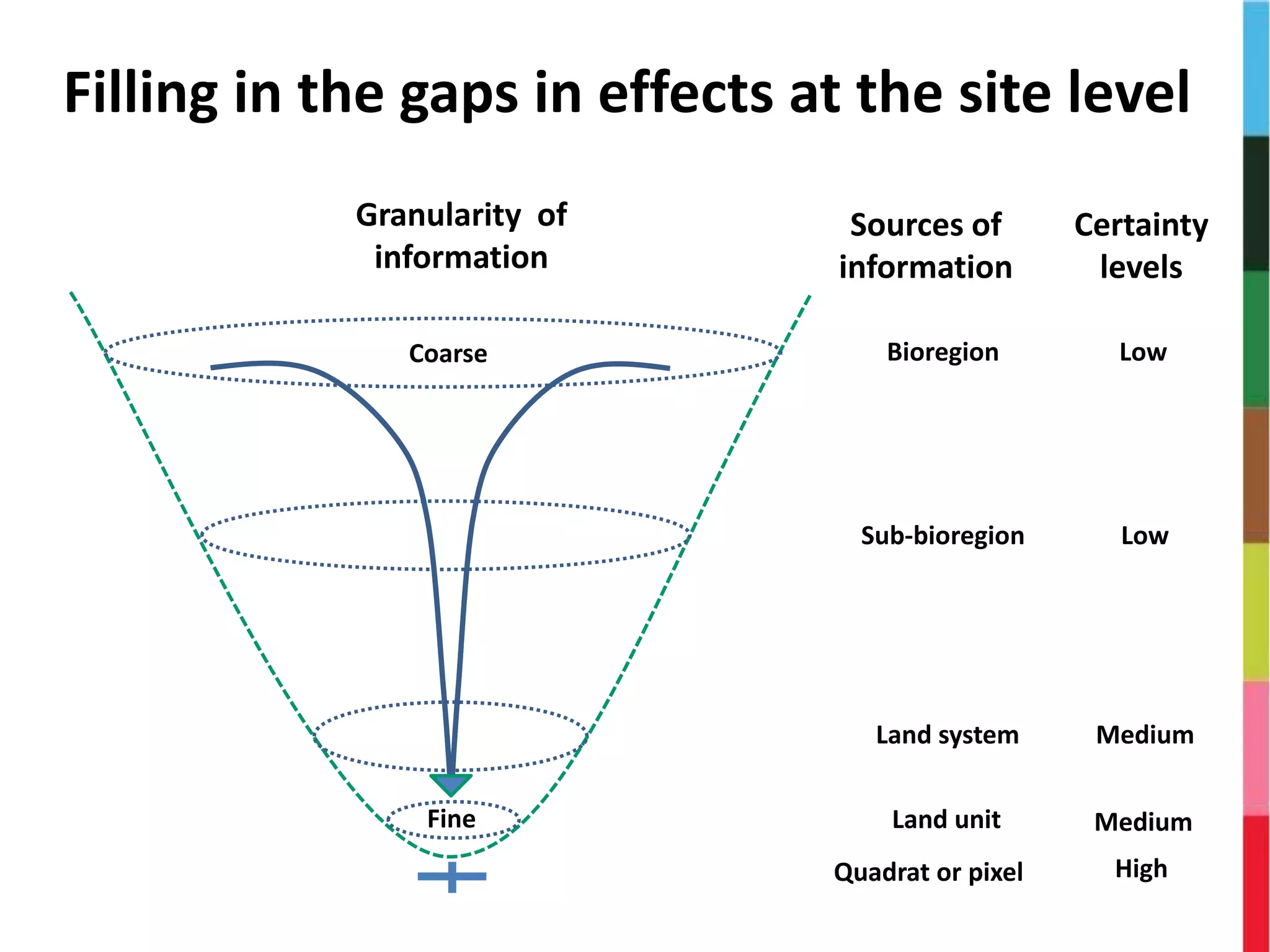 Filling in the gaps in effects at the site level

Granularity of information

Coarse

Fine

| Sources of information | Certainty levels |
|---|---|
| Bioregion | Low |
| Sub-bioregion | Low |
| Land system | Medium |
| Land unit | Medium |
| Quadrat or pixel | High |